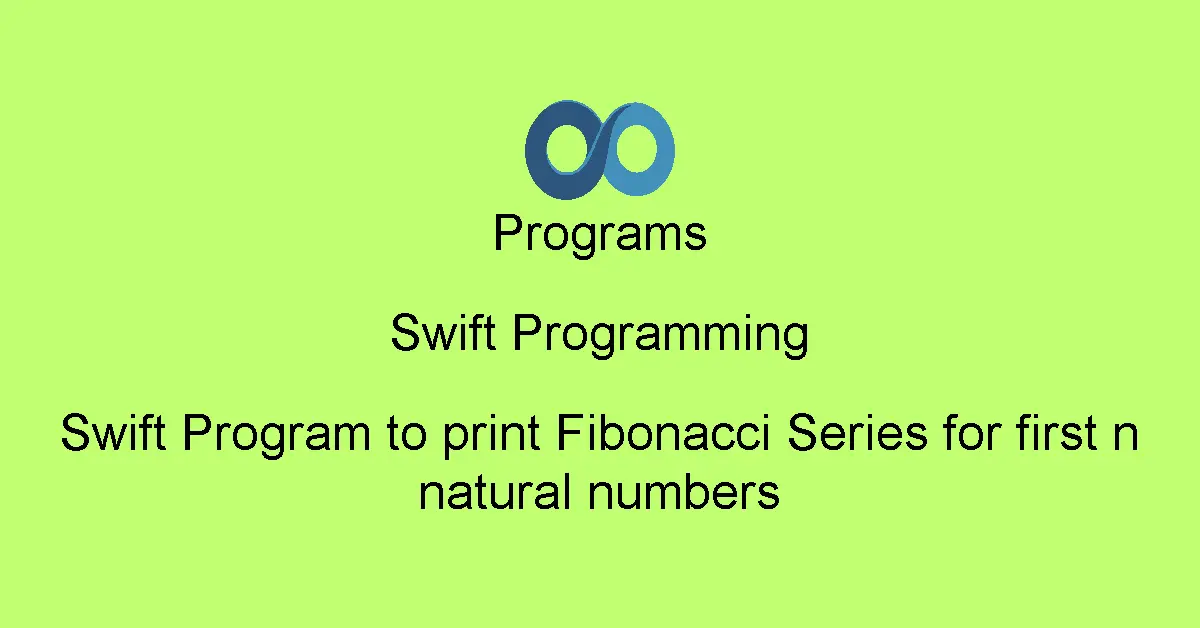 Programs

Swift Programming

Swift Program to print Fibonacci Series for first n natural numbers